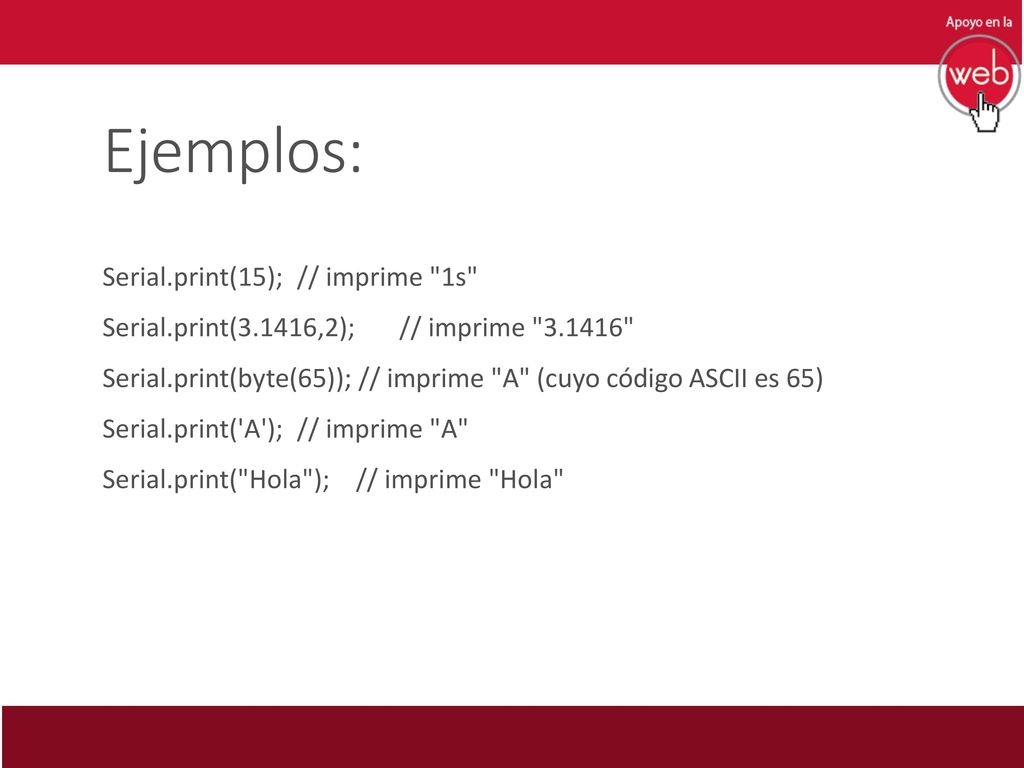 Apoyo en la
web

Ejemplos:

Serial.print(15); // imprime "1s"

Serial.print(3.1416,2); // imprime "3.1416"

Serial.print(byte(65)); // imprime "A" (cuyo código ASCII es 65)

Serial.print('A'); // imprime "A"

Serial.print("Hola"); // imprime "Hola"